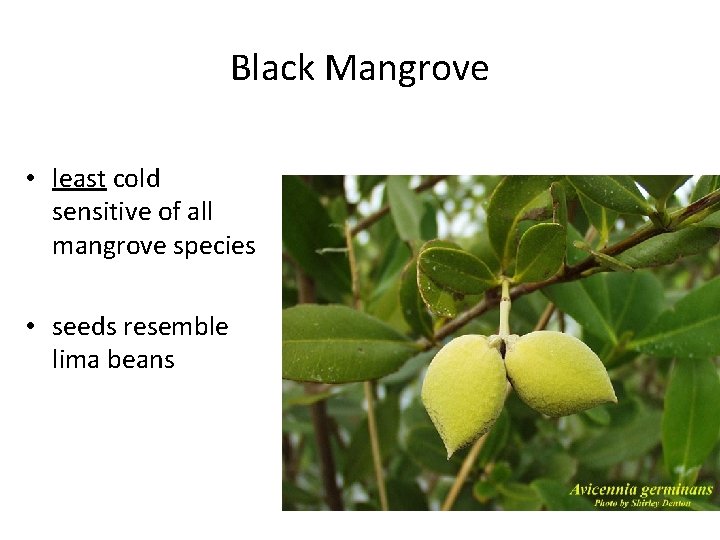 Black Mangrove

• least cold sensitive of all mangrove species

• seeds resemble lima beans

Avicennia germinans
Photo by Shirley Denton